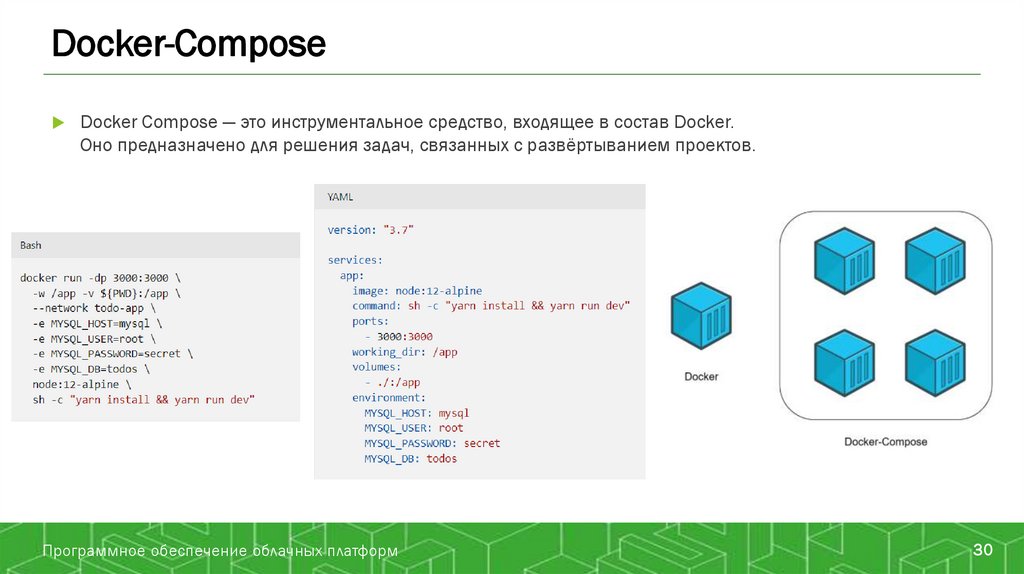 Docker-Compose

Docker Compose — это инструментальное средство, входящее в состав Docker. Оно предназначено для решения задач, связанных с развёртыванием проектов.

Bash

docker run -dp 3000:3000 \
-w /app -v ${PWD}:/app \
--network todo-app \
-e MYSQL_HOST=mysql \
-e MYSQL_USER=root \
-e MYSQL_PASSWORD=secret \
-e MYSQL_DB=todos \
node:12-alpine \
sh -c "yarn install && yarn run dev"

YAML

version: "3.7"

services:
app:
image: node:12-alpine
command: sh -c "yarn install && yarn run dev"
ports:
- 3000:3000
working_dir: /app
volumes:
- ./:/app
environment:
MYSQL_HOST: mysql
MYSQL_USER: root
MYSQL_PASSWORD: secret
MYSQL_DB: todos

Docker

Docker-Compose

Программное обеспечение облачных платформ

30